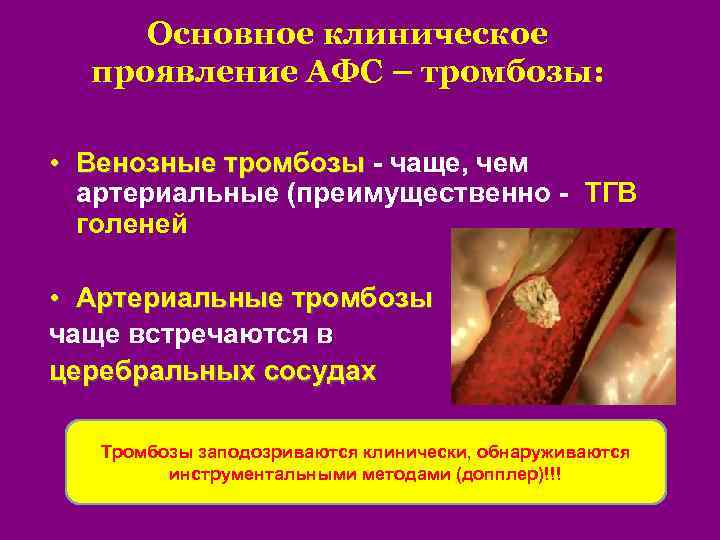 Основное клиническое проявление АФС – тромбозы:

• Венозные тромбозы - чаще, чем артериальные (преимущественно - ТГВ голеней

• Артериальные тромбозы чаще встречаются в церебральных сосудах

Тромбозы заподозриваются клинически, обнаруживаются инструментальными методами (допплер)!!!